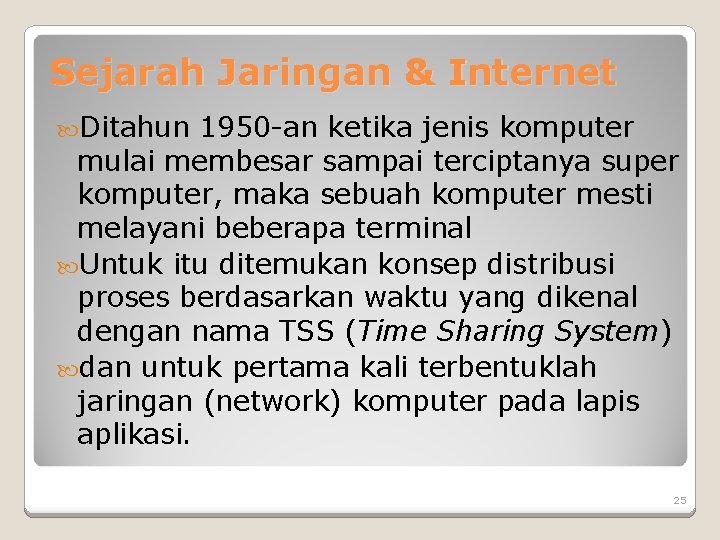 Sejarah Jaringan & Internet

Ditahun 1950-an ketika jenis komputer mulai membesar sampai terciptanya super komputer, maka sebuah komputer mesti melayani beberapa terminal

Untuk itu ditemukan konsep distribusi proses berdasarkan waktu yang dikenal dengan nama TSS (Time Sharing System)

dan untuk pertama kali terbentuklah jaringan (network) komputer pada lapis aplikasi.

25